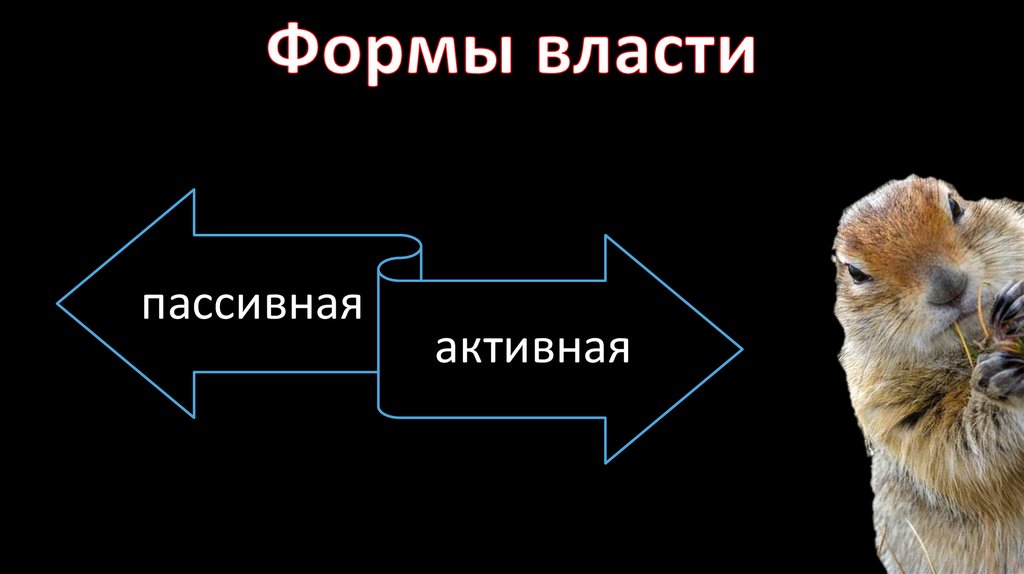 Формы власти

пассивная

активная